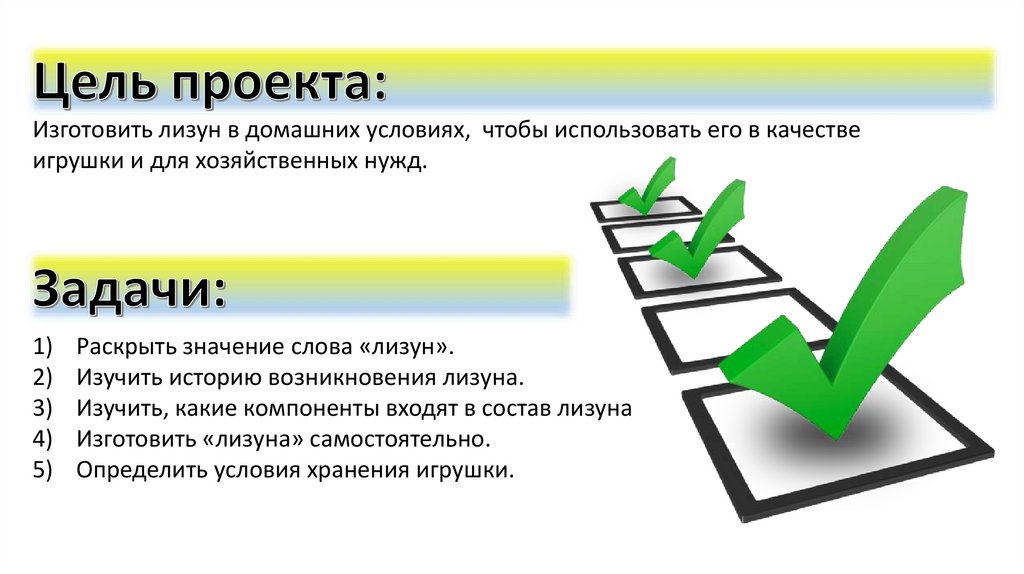 Цель проекта:

Изготовить лизун в домашних условиях, чтобы использовать его в качестве игрушки и для хозяйственных нужд.

Задачи:

1) Раскрыть значение слова «лизун».
2) Изучить историю возникновения лизуна.
3) Изучить, какие компоненты входят в состав лизуна
4) Изготовить «лизуна» самостоятельно.
5) Определить условия хранения игрушки.